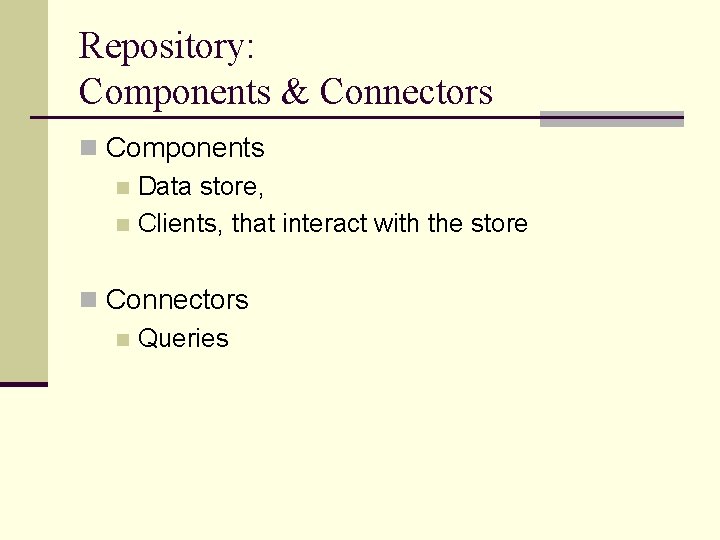 Repository:
Components & Connectors

Components
Data store,
Clients, that interact with the store

Connectors
Queries